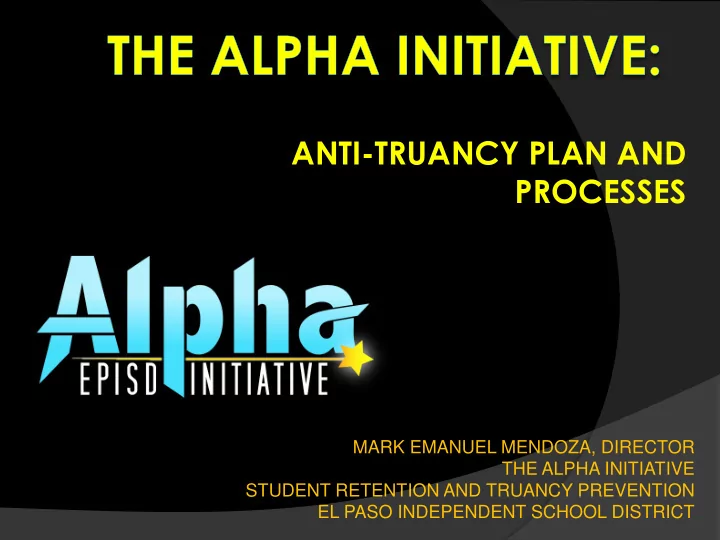 THE ALPHA INITIATIVE:

ANTI-TRUANCY PLAN AND PROCESSES

Alpha
EPISD INITIATIVE

MARK EMANUEL MENDOZA, DIRECTOR
THE ALPHA INITIATIVE
STUDENT RETENTION AND TRUANCY PREVENTION
EL PASO INDEPENDENT SCHOOL DISTRICT